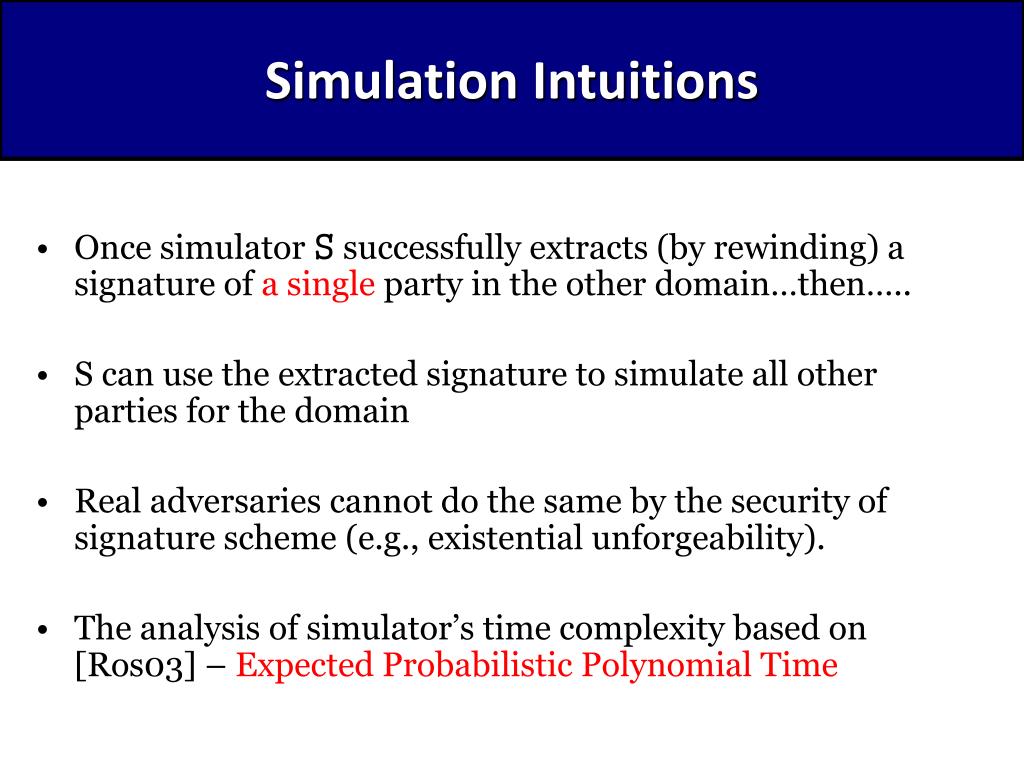 Simulation Intuitions

• Once simulator S successfully extracts (by rewinding) a signature of a single party in the other domain…then…..

• S can use the extracted signature to simulate all other parties for the domain

• Real adversaries cannot do the same by the security of signature scheme (e.g., existential unforgeability).

• The analysis of simulator's time complexity based on [Ros03] – Expected Probabilistic Polynomial Time